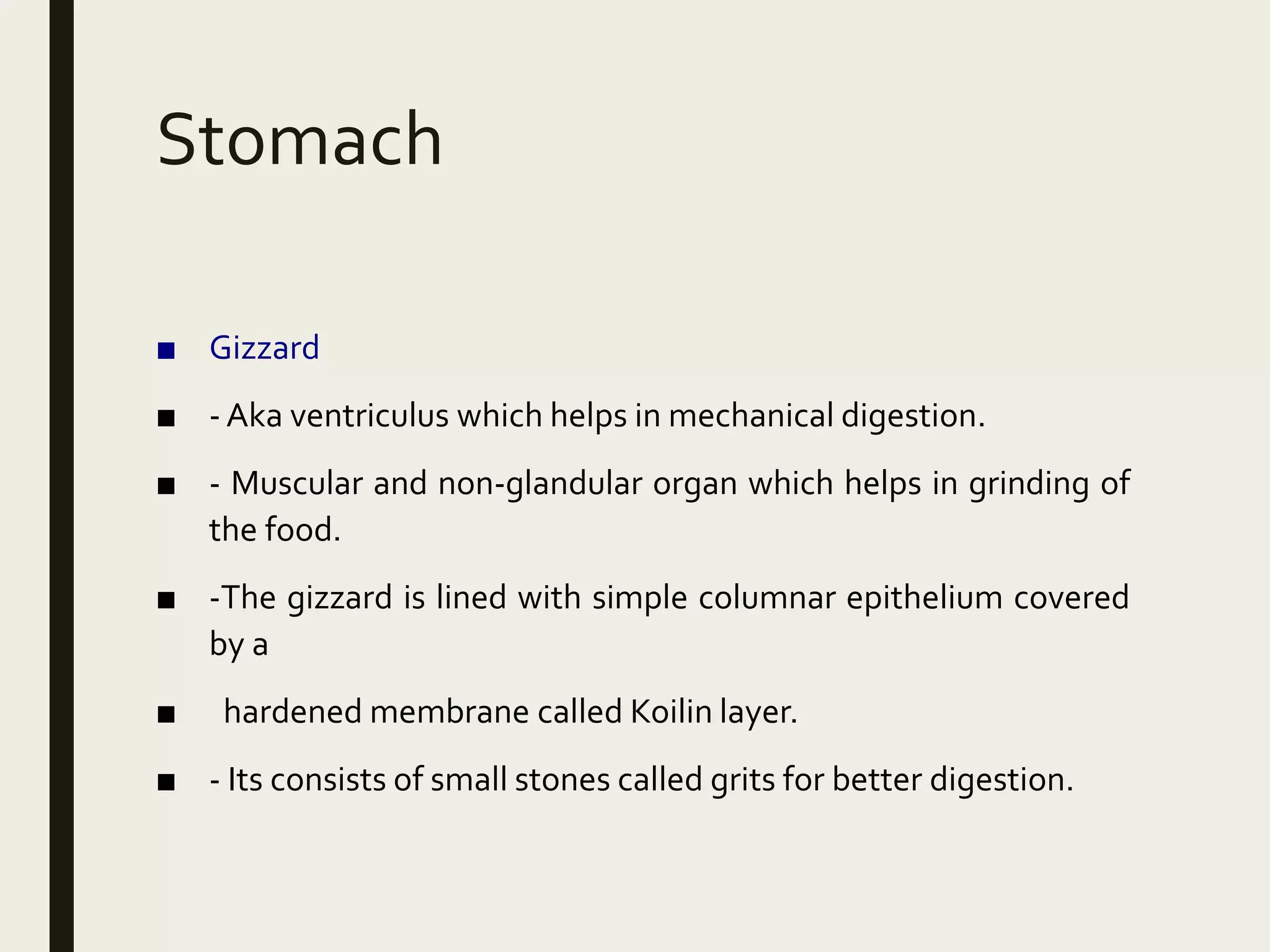 Stomach

■ Gizzard

■ - Aka ventriculus which helps in mechanical digestion.

■ - Muscular and non-glandular organ which helps in grinding of the food.

■ -The gizzard is lined with simple columnar epithelium covered by a

■ hardened membrane called Koilin layer.

■ - Its consists of small stones called grits for better digestion.